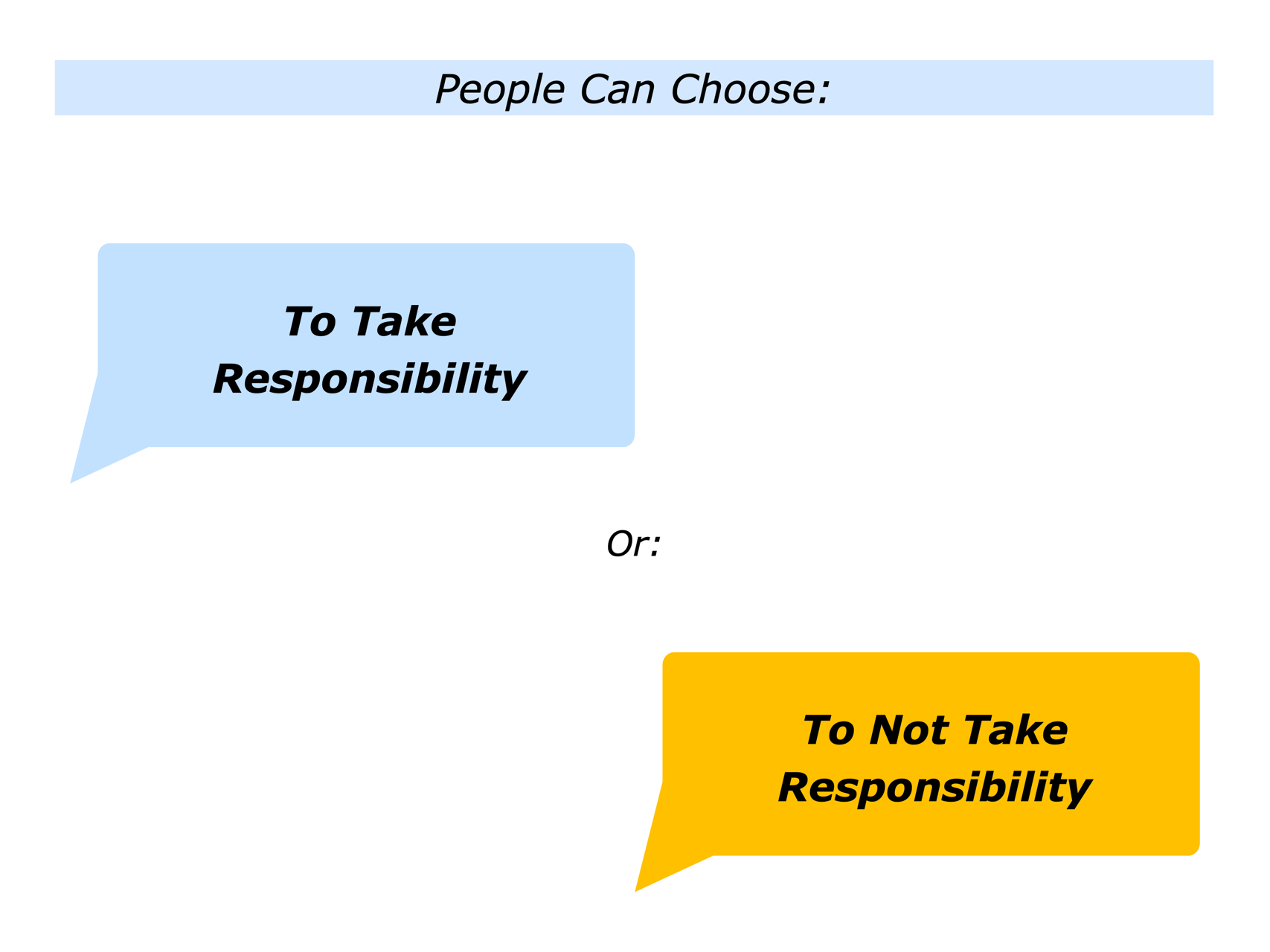 People Can Choose:

To Take Responsibility

Or:

To Not Take Responsibility